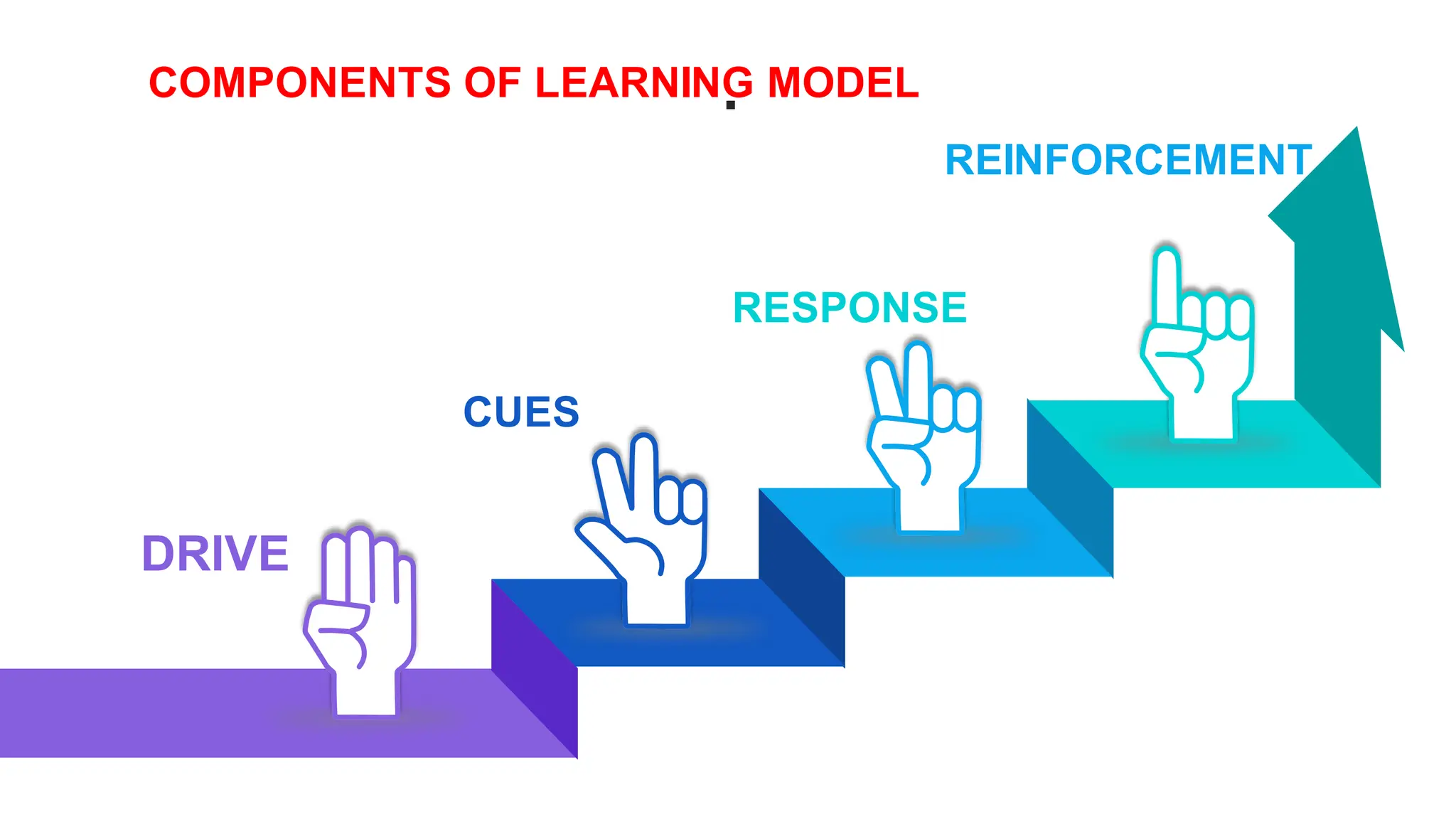 COMPONENTS OF LEARNING MODEL

REINFORCEMENT

RESPONSE

CUES

DRIVE